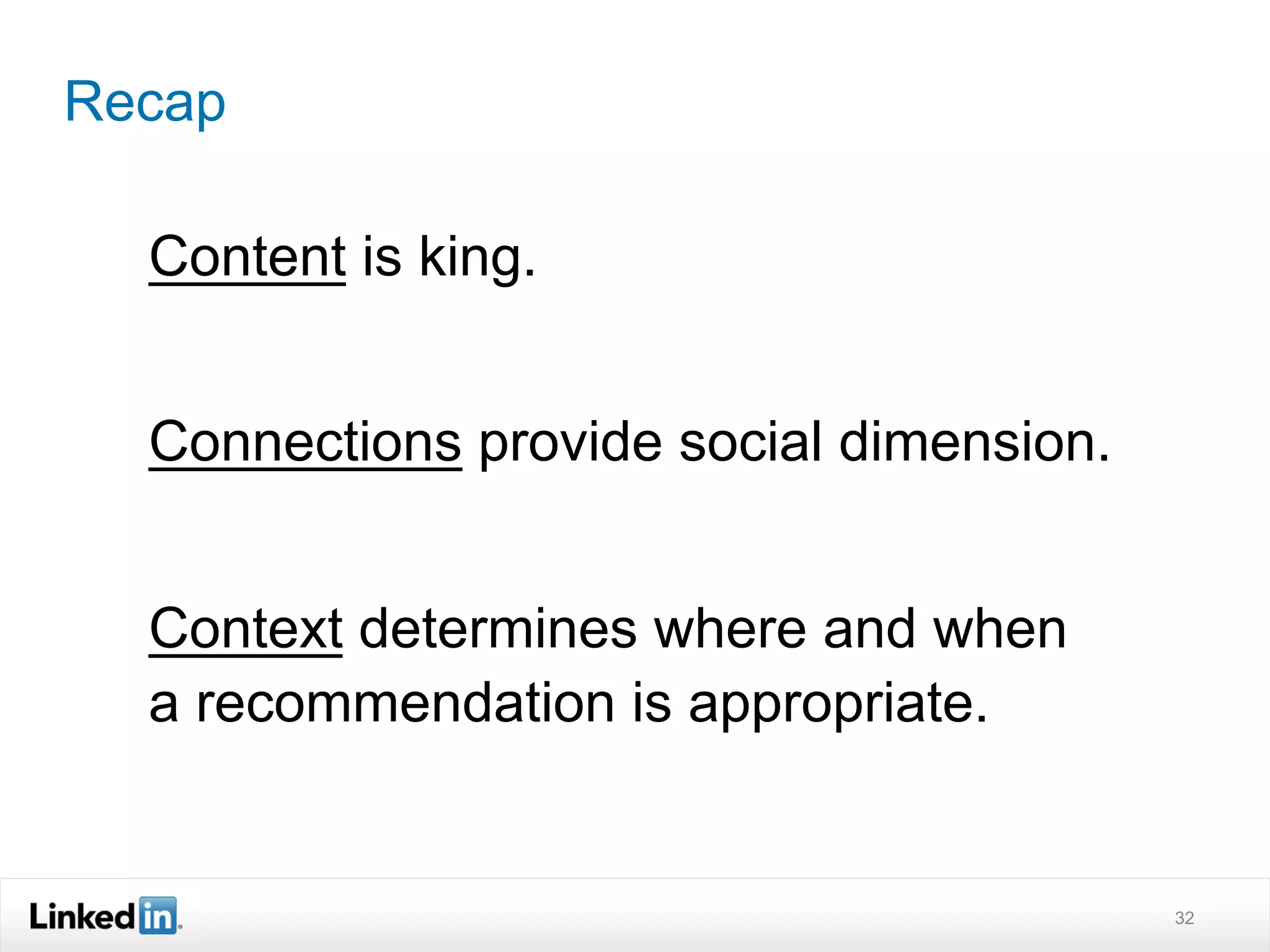 Recap

Content is king.

Connections provide social dimension.

Context determines where and when a recommendation is appropriate.

Linkedin

32